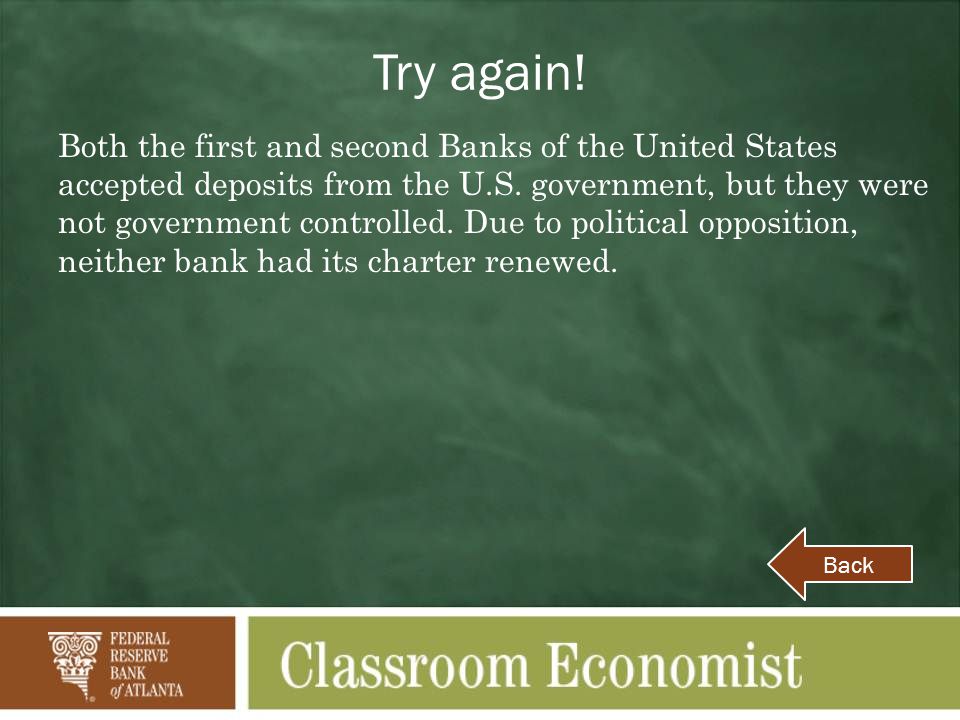 Try again!

Both the first and second Banks of the United States accepted deposits from the U.S. government, but they were not government controlled. Due to political opposition, neither bank had its charter renewed.

Back

FEDERAL RESERVE BANK of ATLANTA

Classroom Economist